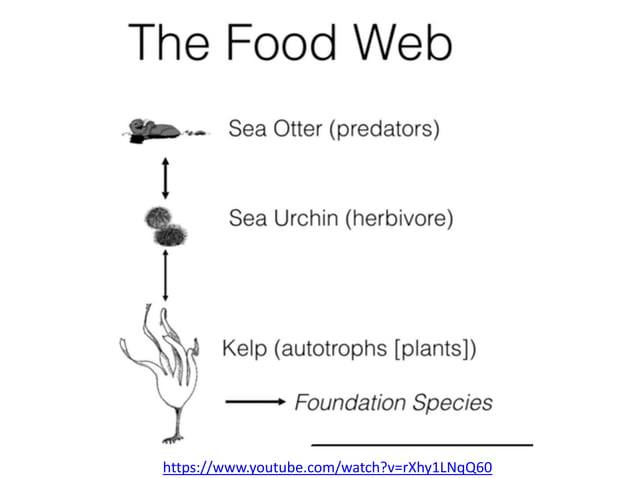 The Food Web

Sea Otter (predators)

Sea Urchin (herbivore)

Kelp (autotrophs [plants])

Foundation Species

https://www.youtube.com/watch?v=rXhy1LNqQ60